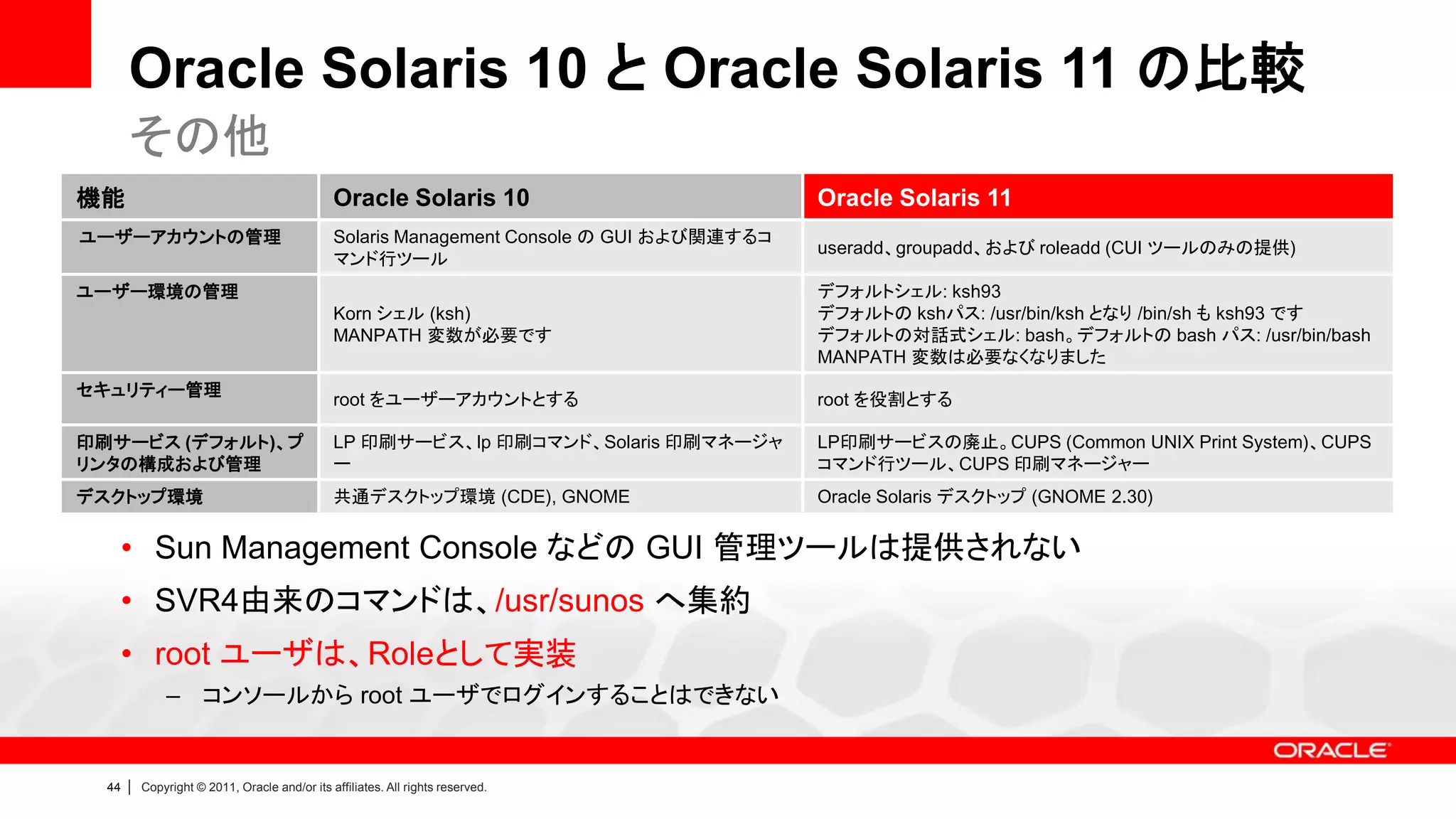 Oracle Solaris 10 と Oracle Solaris 11 の比較

その他

| 機能 | Oracle Solaris 10 | Oracle Solaris 11 |
|---|---|---|
| ユーザーアカウントの管理 | Solaris Management Console の GUI および関連するコマンド行ツール | useradd、groupadd、および roleadd (CUI ツールのみの提供) |
| ユーザー環境の管理 | Korn シェル (ksh) MANPATH 変数が必要です | デフォルトシェル: ksh93 デフォルトの kshパス: /usr/bin/ksh となり /bin/sh も ksh93 です デフォルトの対話式シェル: bash。デフォルトの bash パス: /usr/bin/bash MANPATH 変数は必要なくなりました |
| セキュリティー管理 | root をユーザーアカウントとする | root を役割とする |
| 印刷サービス (デフォルト)、プリンタの構成および管理 | LP 印刷サービス、lp 印刷コマンド、Solaris 印刷マネージャー | LP印刷サービスの廃止。CUPS (Common UNIX Print System)、CUPS コマンド行ツール、CUPS 印刷マネージャー |
| デスクトップ環境 | 共通デスクトップ環境 (CDE), GNOME | Oracle Solaris デスクトップ (GNOME 2.30) |

• Sun Management Console などの GUI 管理ツールは提供されない

• SVR4由来のコマンドは、/usr/sunos へ集約

• root ユーザは、Roleとして実装

– コンソールから root ユーザでログインすることはできない

ORACLE

44 | Copyright © 2011, Oracle and/or its affiliates. All rights reserved.